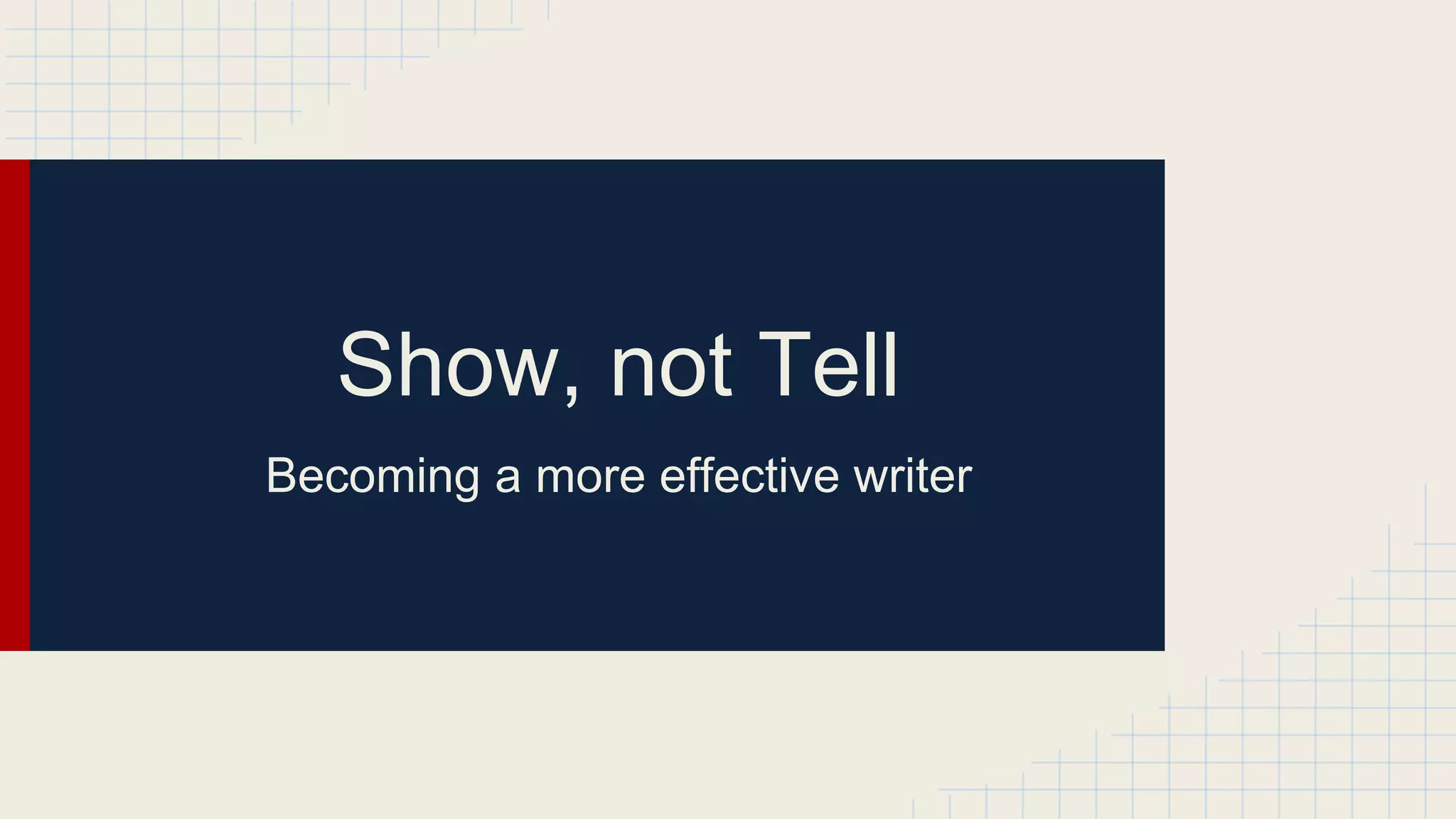 Show, not Tell

Becoming a more effective writer